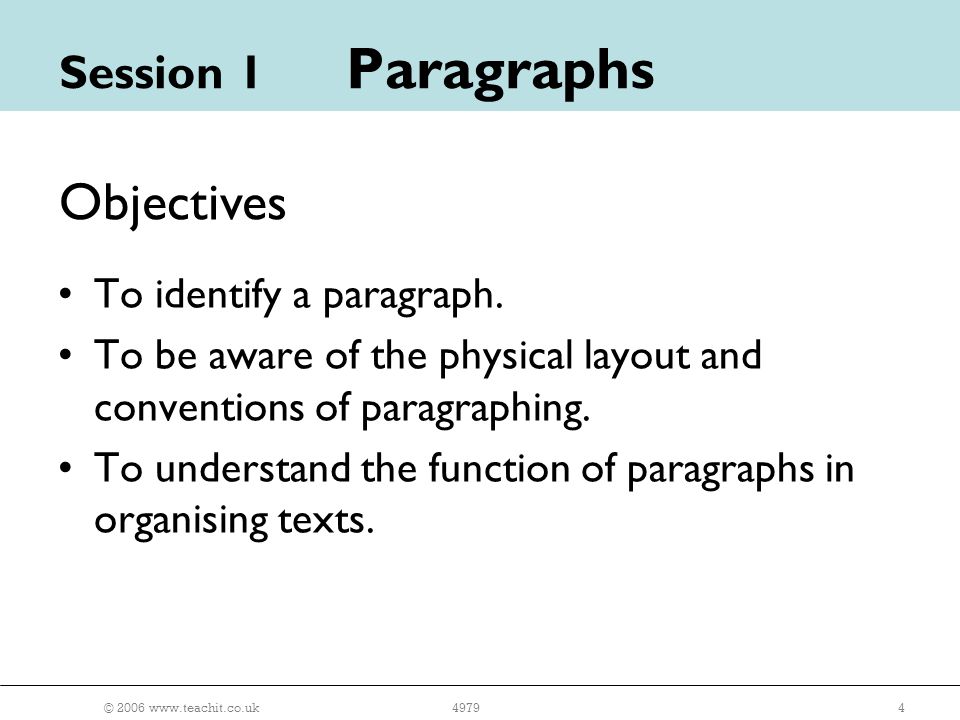 Session 1 Paragraphs

Objectives

• To identify a paragraph.
• To be aware of the physical layout and conventions of paragraphing.
• To understand the function of paragraphs in organising texts.

© 2006 www.teachit.co.uk 4979 4